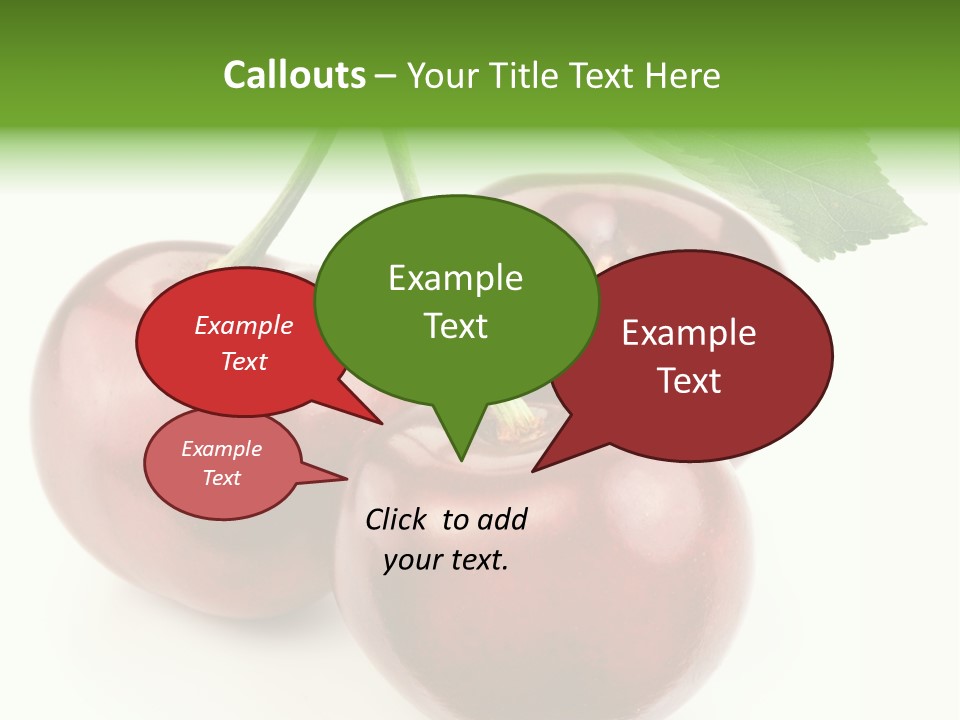 Callouts – Your Title Text Here

Example Text

Example Text

Example Text

Example Text

Click to add your text.